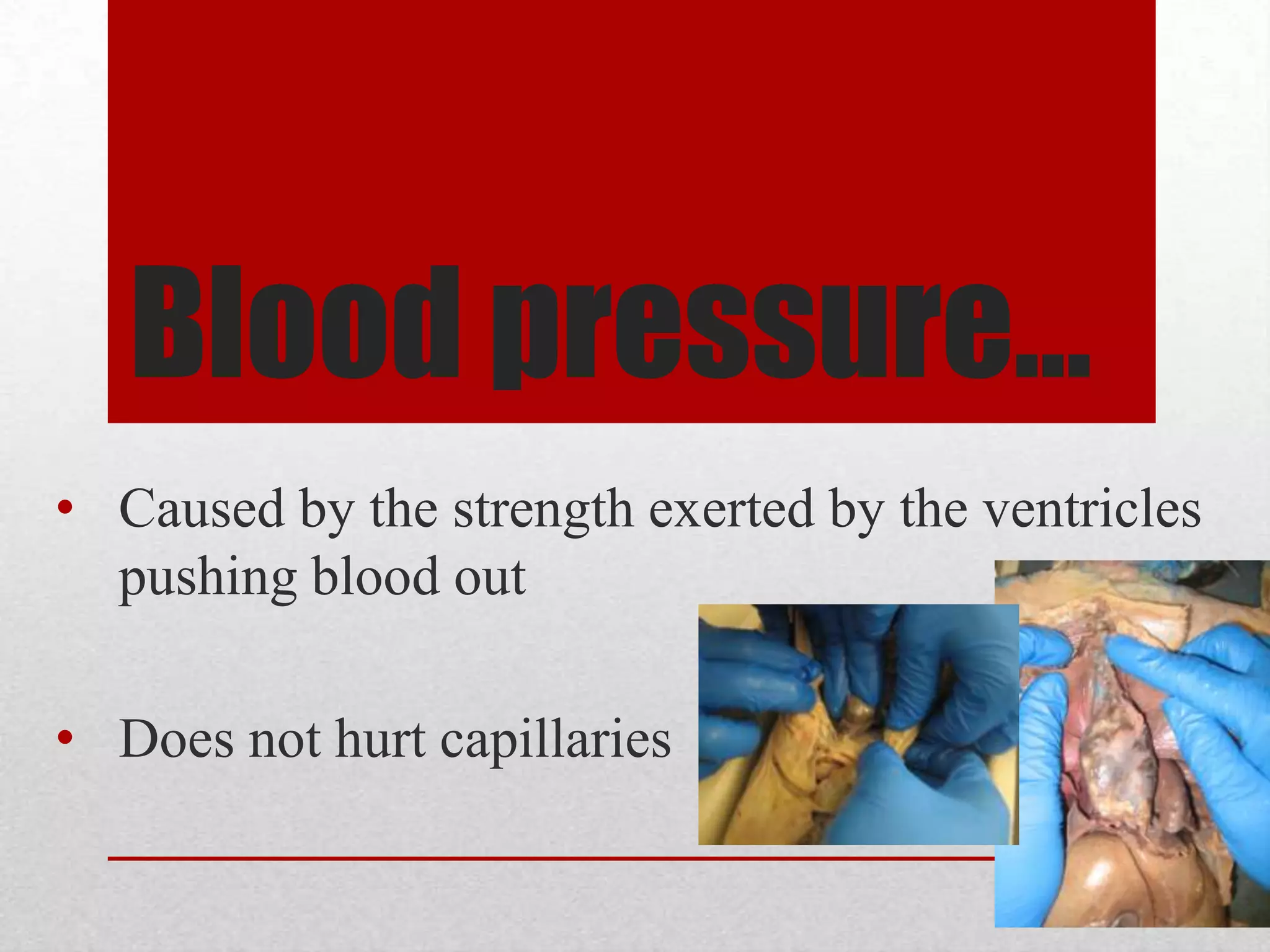 Blood pressure…

• Caused by the strength exerted by the ventricles pushing blood out

• Does not hurt capillaries